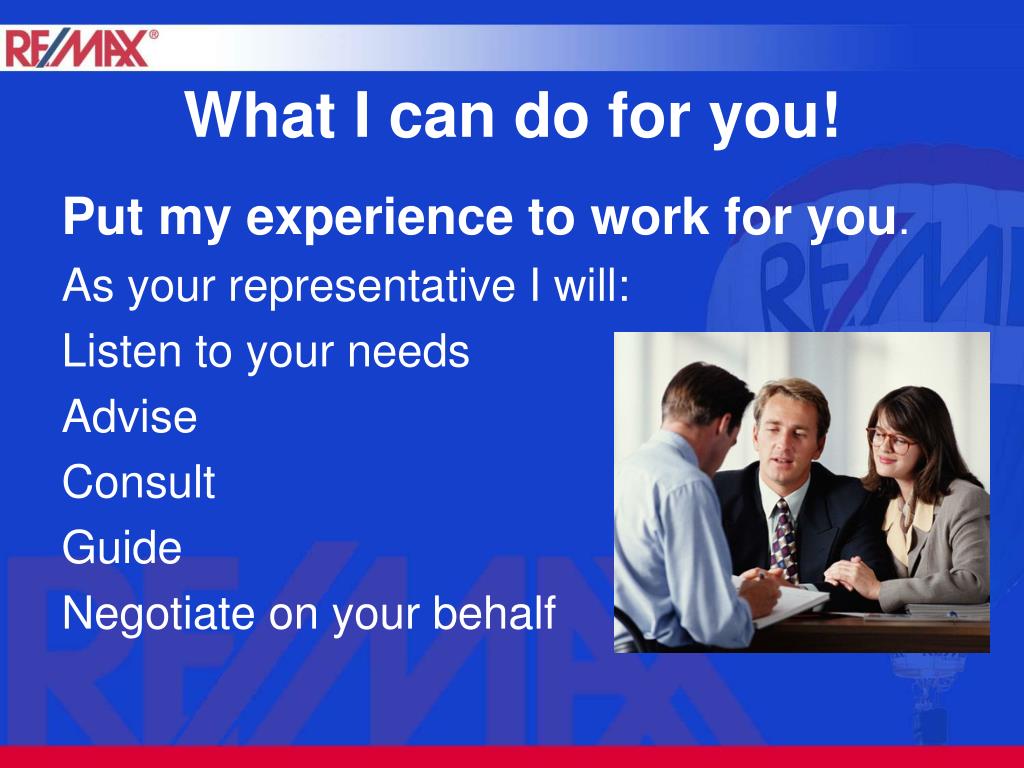 RE/MAX®

What I can do for you!

Put my experience to work for you.

As your representative I will:

Listen to your needs

Advise

Consult

Guide

Negotiate on your behalf